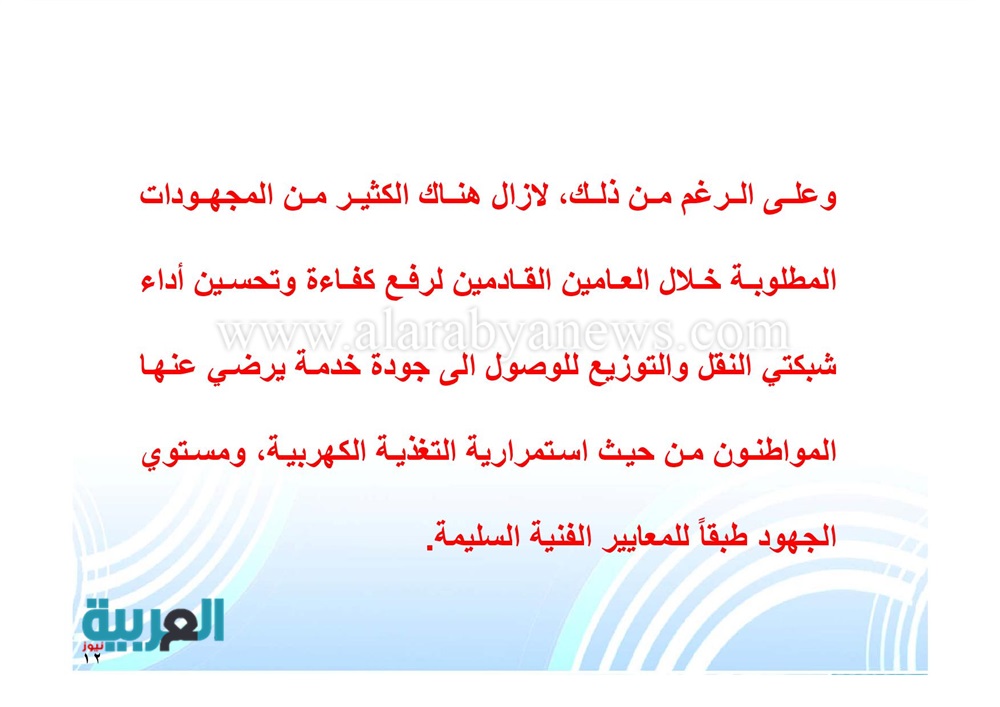 وعلى الرغم من ذلك، لازال هناك الكثير من المجهودات المطلوبة خلال العامين القادمين لرفع كفاءة وتحسين أداء شبكتي النقل والتوزيع للوصول الى جودة خدمة يرضي عنها المواطنون من حيث استمرارية التغذية الكهربية، ومستوي الجهود طبقاً للمعايير الفنية السليمة.

www.alarabyanews.com

العربية نيوز

١٢